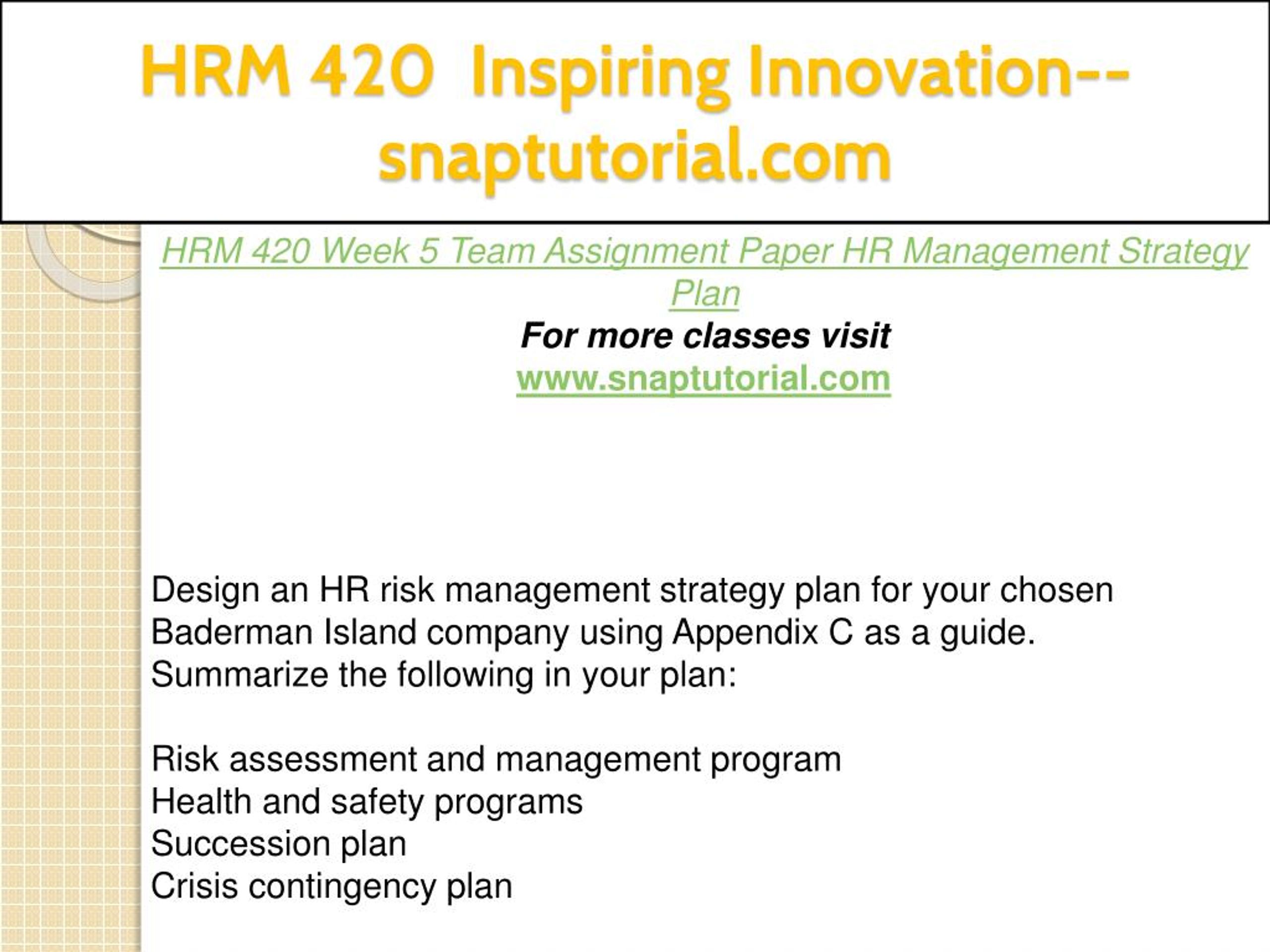 HRM 420 Inspiring Innovation--snaptutorial.com

HRM 420 Week 5 Team Assignment Paper HR Management Strategy Plan

For more classes visit
www.snaptutorial.com

Design an HR risk management strategy plan for your chosen Baderman Island company using Appendix C as a guide. Summarize the following in your plan:

Risk assessment and management program
Health and safety programs
Succession plan
Crisis contingency plan